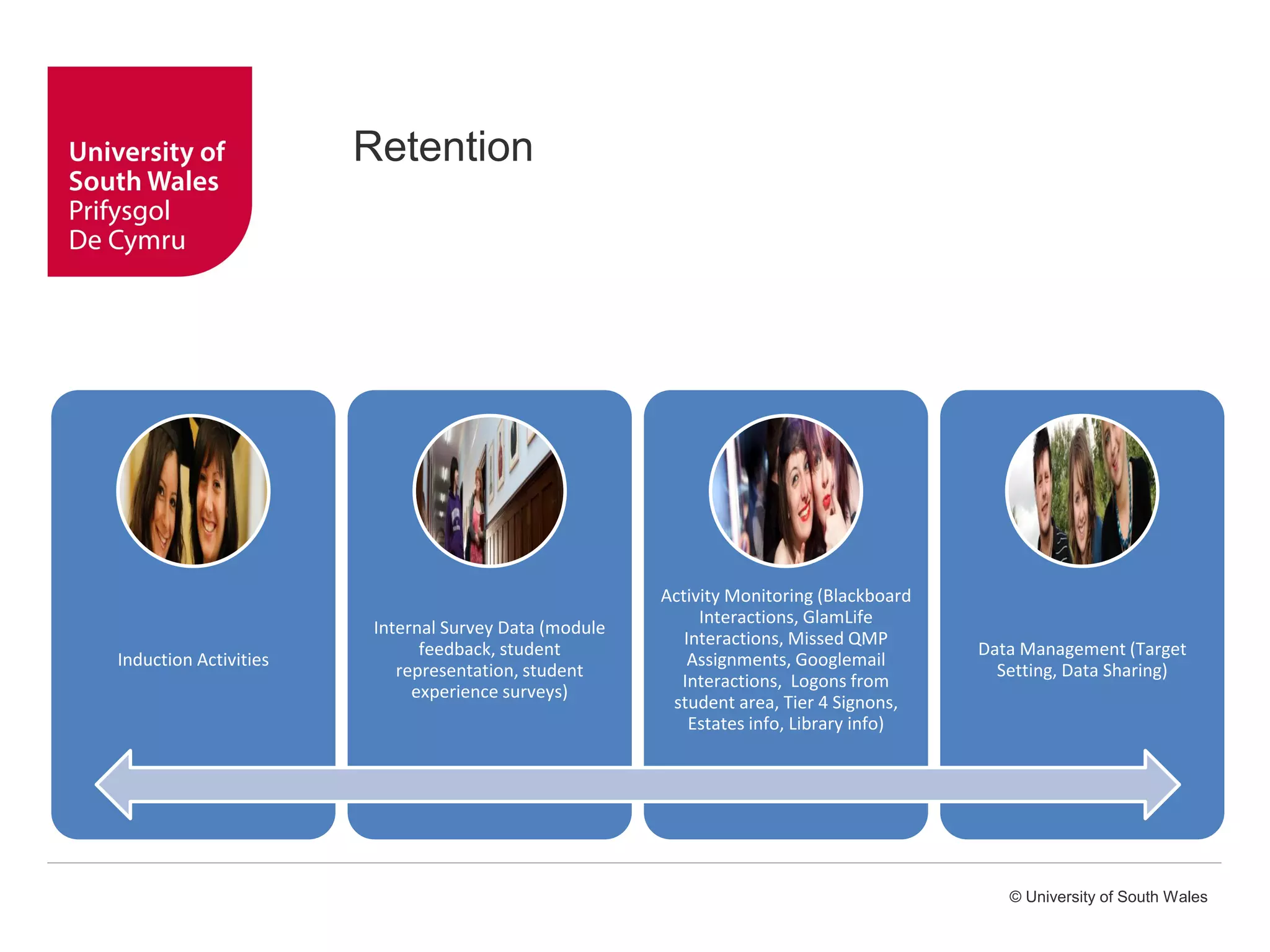 University of South Wales
Prifysgol De Cymru

Retention

Induction Activities

Internal Survey Data (module feedback, student representation, student experience surveys)

Activity Monitoring (Blackboard Interactions, GlamLife Interactions, Missed QMP Assignments, Googlemail Interactions, Logons from student area, Tier 4 Signons, Estates info, Library info)

Data Management (Target Setting, Data Sharing)

© University of South Wales